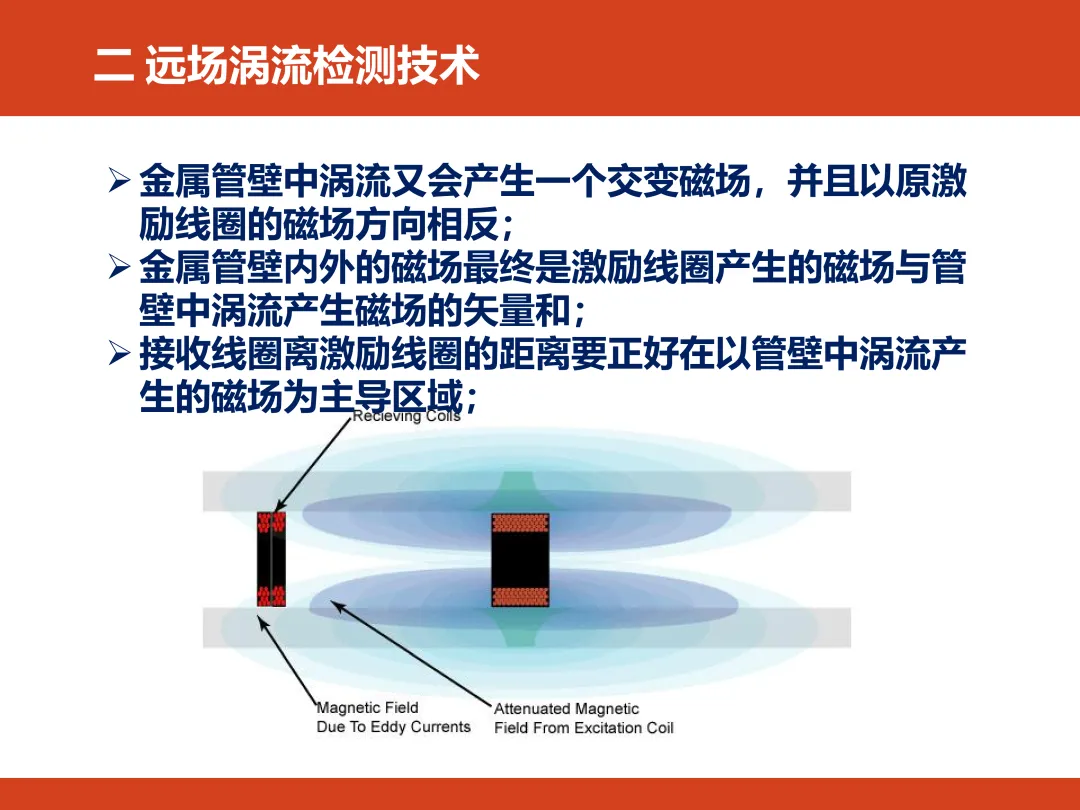 二 远场涡流检测技术

➢ 金属管壁中涡流又会产生一个交变磁场，并且以原激励线圈的磁场方向相反；

➢ 金属管壁内外的磁场最终是激励线圈产生的磁场与管壁中涡流产生磁场的矢量和；

➢ 接收线圈离激励线圈的距离要正好在以管壁中涡流产生的磁场为主导区域；

Recieving Coils

Magnetic Field Due To Eddy Currents

Attenuated Magnetic Field From Excitation Coil